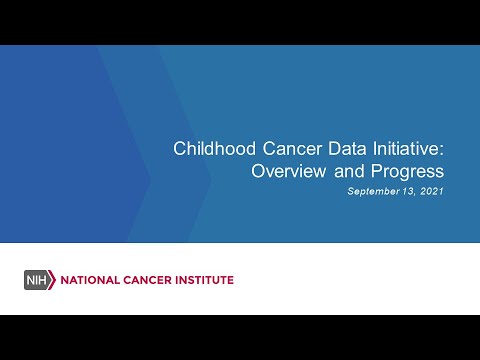 Childhood Cancer Data Initiative: Overview and Progress

September 13, 2021

NIH NATIONAL CANCER INSTITUTE